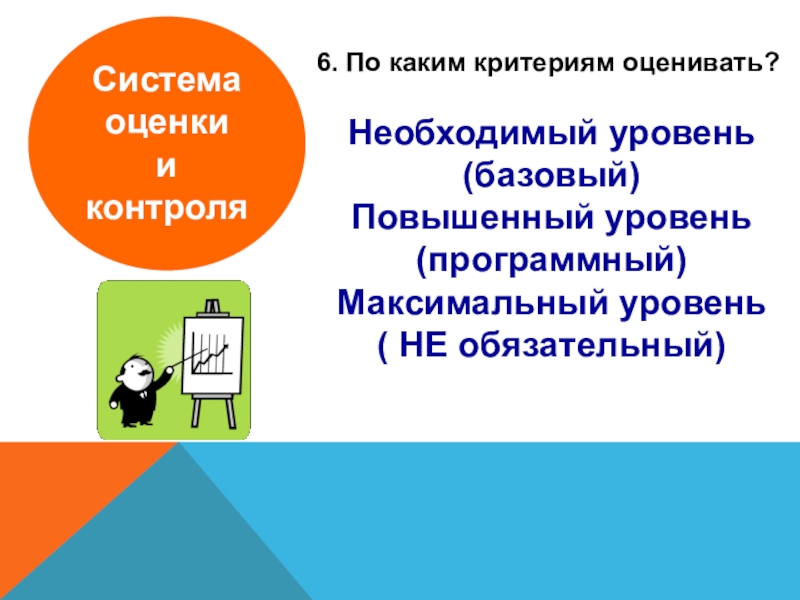 Система оценки и контроля

6. По каким критериям оценивать?

Необходимый уровень (базовый)
Повышенный уровень (программный)
Максимальный уровень ( НЕ обязательный)